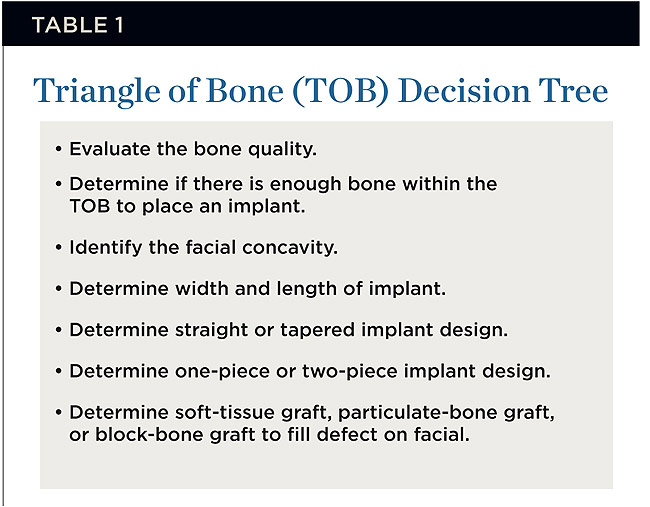 TABLE 1

Triangle of Bone (TOB) Decision Tree

• Evaluate the bone quality.

• Determine if there is enough bone within the TOB to place an implant.

• Identify the facial concavity.

• Determine width and length of implant.

• Determine straight or tapered implant design.

• Determine one-piece or two-piece implant design.

• Determine soft-tissue graft, particulate-bone graft, or block-bone graft to fill defect on facial.